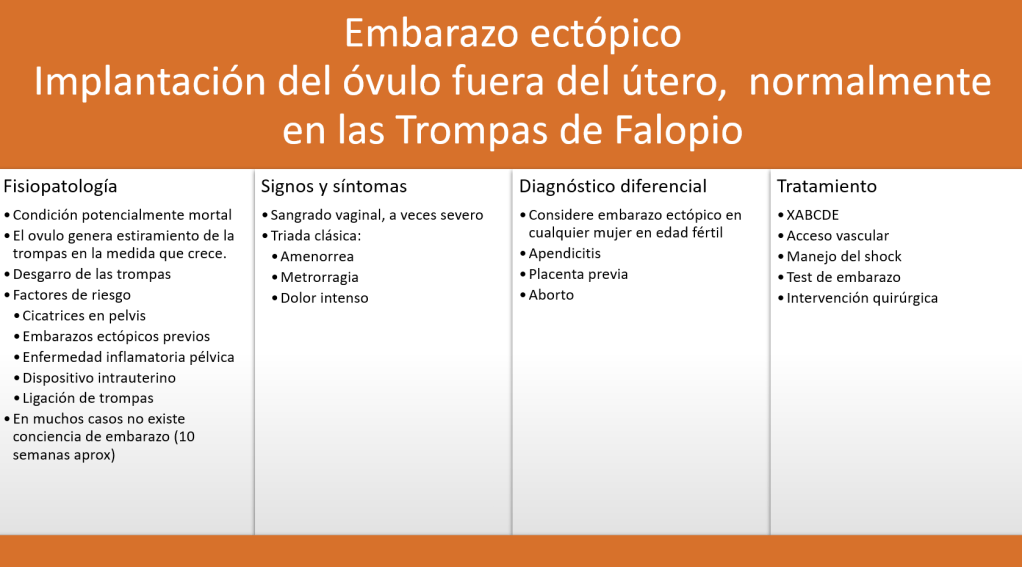 Embarazo ectópico
Implantación del óvulo fuera del útero, normalmente en las Trompas de Falopio

Fisiopatología
• Condición potencialmente mortal
• El ovulo genera estiramiento de la trompas en la medida que crece.
• Desgarro de las trompas
• Factores de riesgo
  • Cicatrices en pelvis
  • Embarazos ectópicos previos
  • Enfermedad inflamatoria pélvica
  • Dispositivo intrauterino
  • Ligación de trompas
• En muchos casos no existe conciencia de embarazo (10 semanas aprox)

Signos y síntomas
• Sangrado vaginal, a veces severo
• Triada clásica:
  • Amenorrea
  • Metrorragia
  • Dolor intenso

Diagnóstico diferencial
• Considere embarazo ectópico en cualquier mujer en edad fértil
• Apendicitis
• Placenta previa
• Aborto

Tratamiento
• XABCDE
• Acceso vascular
• Manejo del shock
• Test de embarazo
• Intervención quirúrgica